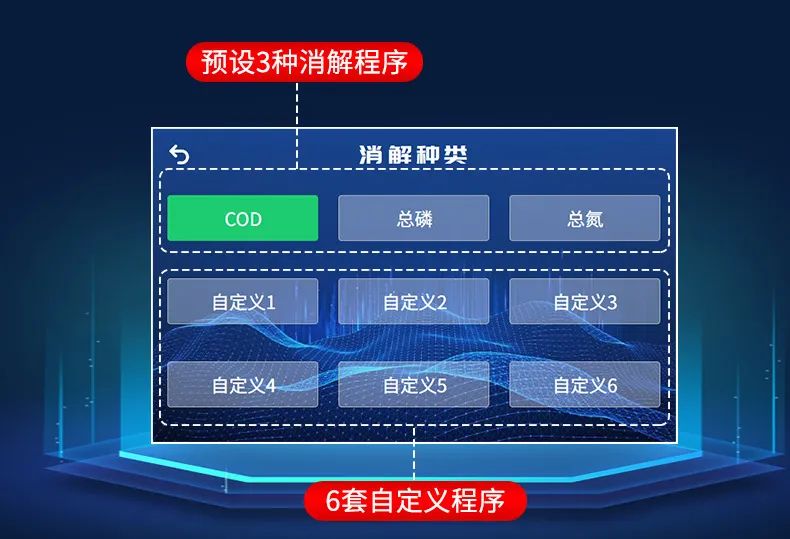 预设3种消解程序

消解种类

COD 总磷 总氮

自定义1 自定义2 自定义3

自定义4 自定义5 自定义6

6套自定义程序